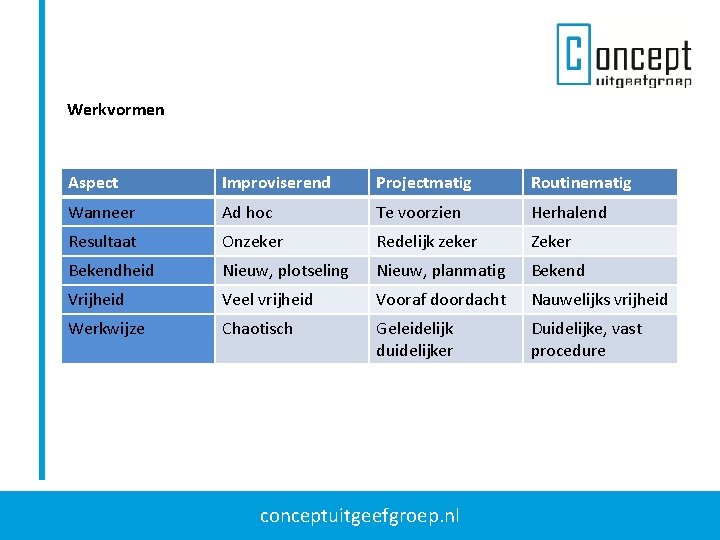 Concept
uitgeefgroep

Werkvormen

| Aspect | Improviserend | Projectmatig | Routinematig |
|---|---|---|---|
| Wanneer | Ad hoc | Te voorzien | Herhalend |
| Resultaat | Onzeker | Redelijk zeker | Zeker |
| Bekendheid | Nieuw, plotseling | Nieuw, planmatig | Bekend |
| Vrijheid | Veel vrijheid | Vooraf doordacht | Nauwelijks vrijheid |
| Werkwijze | Chaotisch | Geleidelijk duidelijker | Duidelijke, vast procedure |

conceptuitgeefgroep.nl